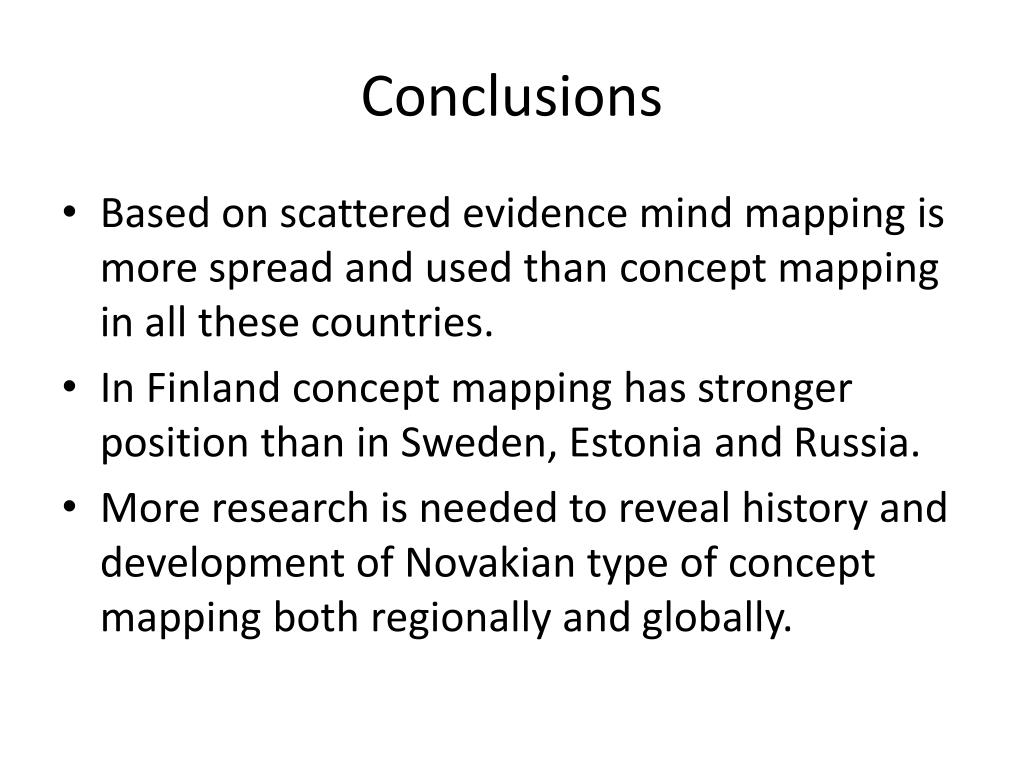 Conclusions

• Based on scattered evidence mind mapping is more spread and used than concept mapping in all these countries.
• In Finland concept mapping has stronger position than in Sweden, Estonia and Russia.
• More research is needed to reveal history and development of Novakian type of concept mapping both regionally and globally.